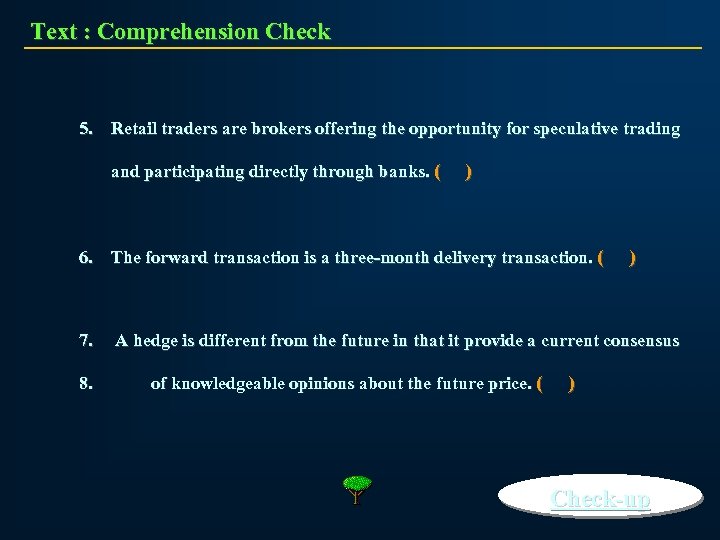 Text : Comprehension Check

5. Retail traders are brokers offering the opportunity for speculative trading and participating directly through banks. (    )

6. The forward transaction is a three-month delivery transaction. (    )

7. A hedge is different from the future in that it provide a current consensus

8. of knowledgeable opinions about the future price. (    )

Check-up